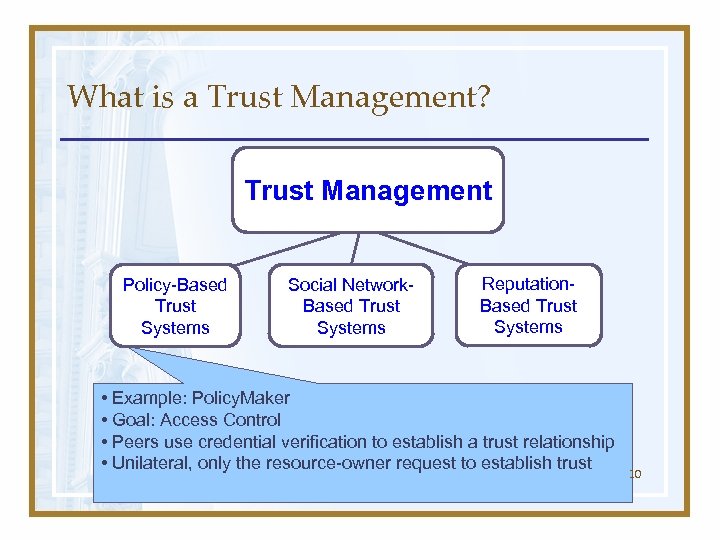 What is a Trust Management?

Trust Management

Policy-Based Trust Systems

Social Network-Based Trust Systems

Reputation-Based Trust Systems

• Example: PolicyMaker
• Goal: Access Control
• Peers use credential verification to establish a trust relationship
• Unilateral, only the resource-owner request to establish trust

10